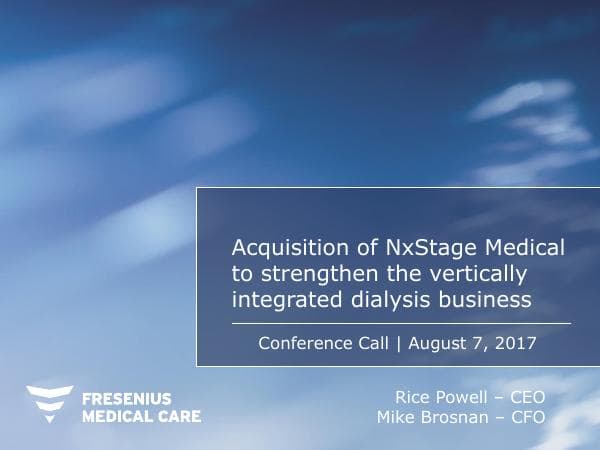 Acquisition of NxStage Medical to strengthen the vertically integrated dialysis business

Conference Call | August 7, 2017

FRESENIUS MEDICAL CARE

Rice Powell – CEO
Mike Brosnan – CFO